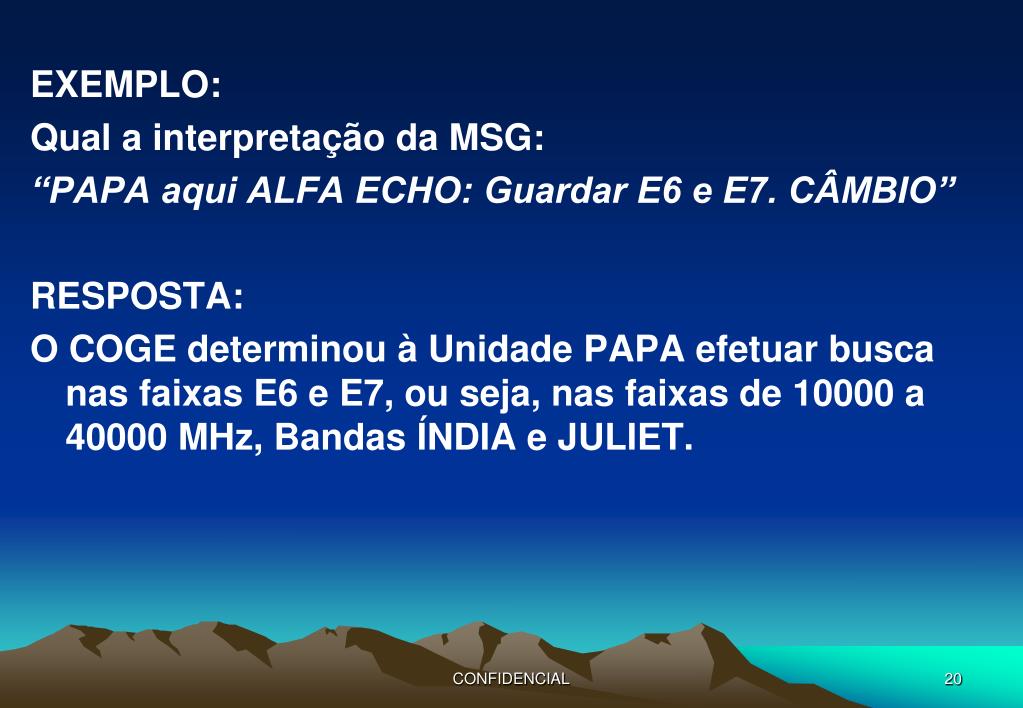 EXEMPLO:
Qual a interpretação da MSG:
“PAPA aqui ALFA ECHO: Guardar E6 e E7. CÂMBIO”

RESPOSTA:
O COGE determinou à Unidade PAPA efetuar busca nas faixas E6 e E7, ou seja, nas faixas de 10000 a 40000 MHz, Bandas ÍNDIA e JULIET.

CONFIDENCIAL

20